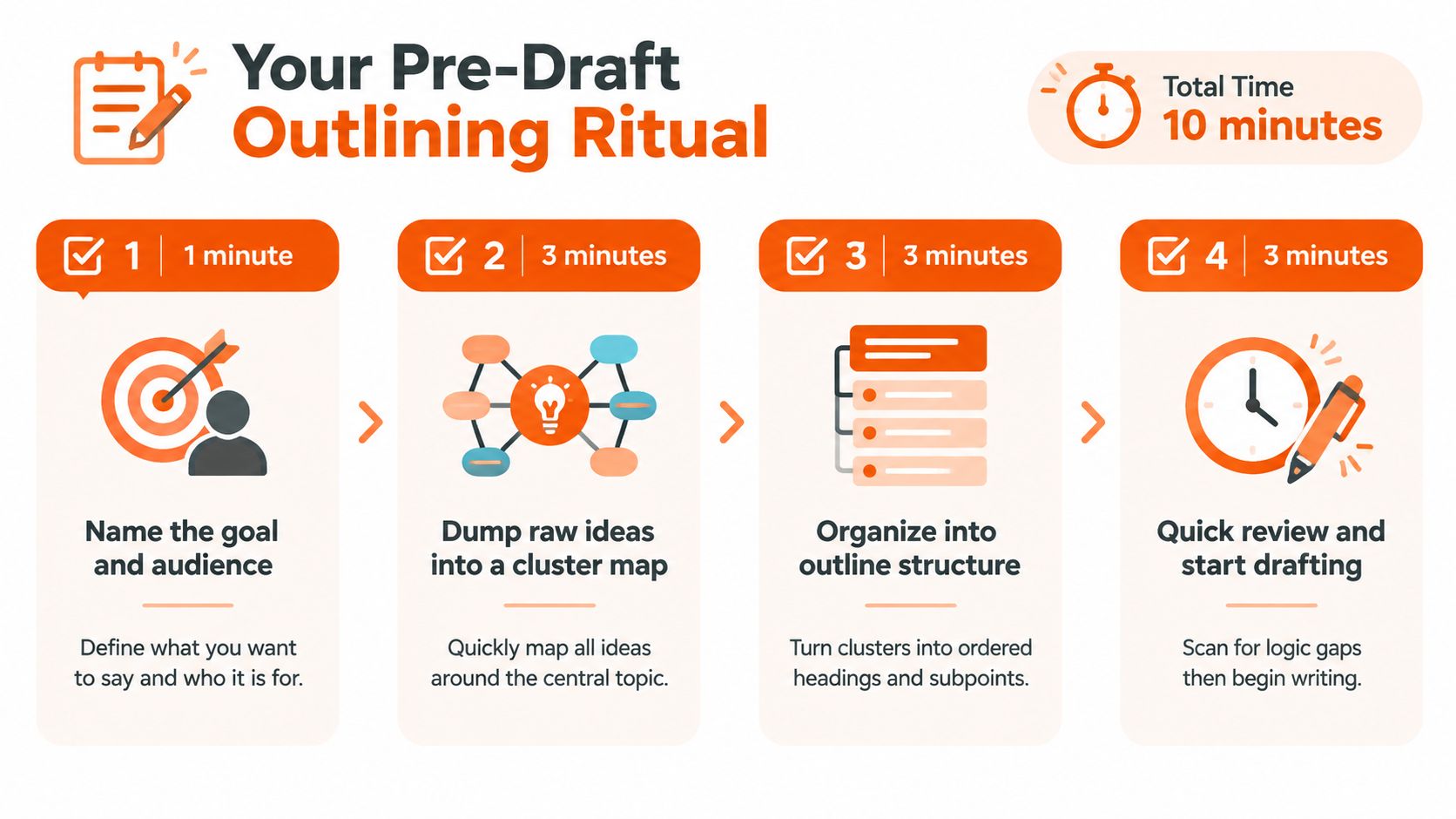 Your Pre-Draft Outlining Ritual

Total Time
10 minutes

1 | 1 minute

Name the goal and audience

Define what you want to say and who it is for.

2 | 3 minutes

Dump raw ideas into a cluster map

Quickly map all ideas around the central topic.

3 | 3 minutes

Organize into outline structure

Turn clusters into ordered headings and subpoints.

4 | 3 minutes

Quick review and start drafting

Scan for logic gaps then begin writing.